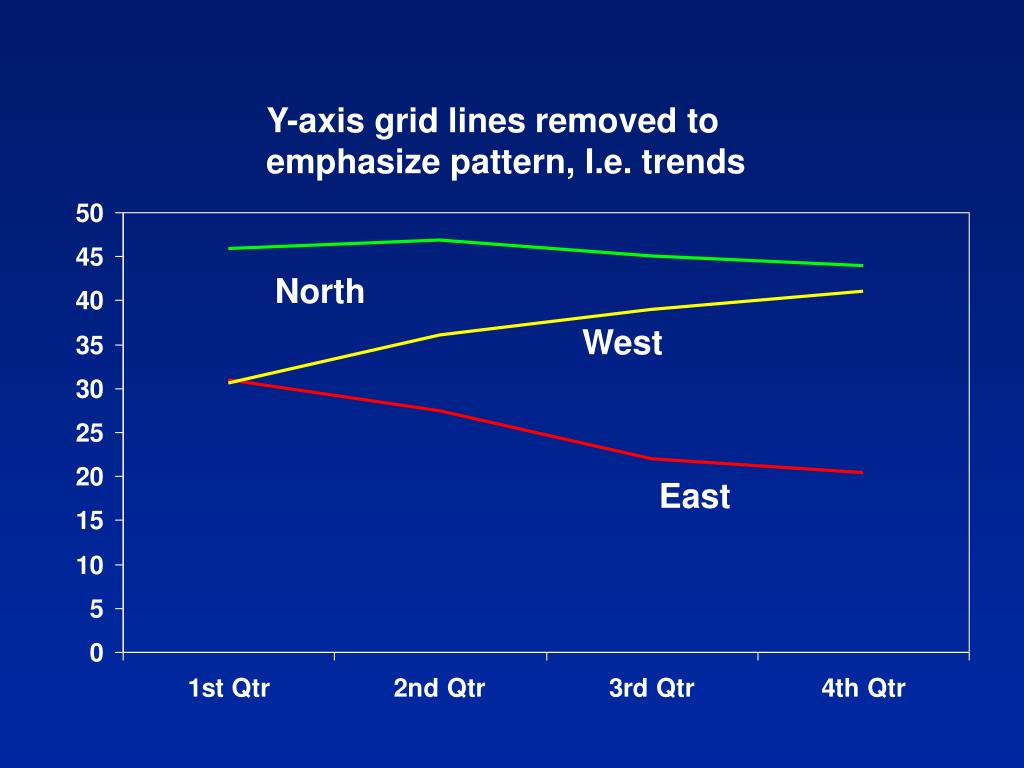 Y-axis grid lines removed to emphasize pattern, I.e. trends

50
45
40
35
30
25
20
15
10
5
0

North

West

East

1st Qtr
2nd Qtr
3rd Qtr
4th Qtr